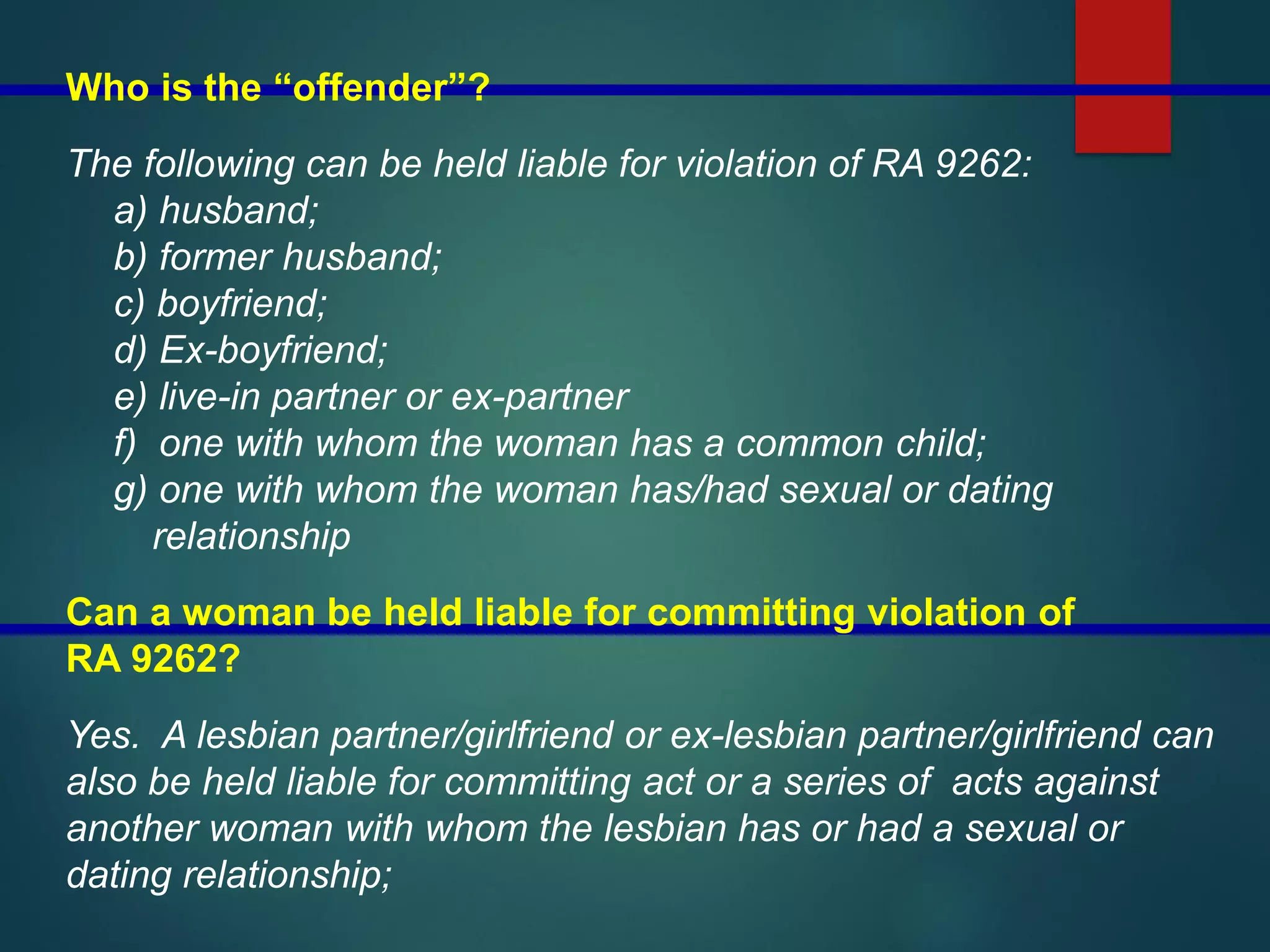 Who is the “offender”?

The following can be held liable for violation of RA 9262:
a) husband;
b) former husband;
c) boyfriend;
d) Ex-boyfriend;
e) live-in partner or ex-partner
f) one with whom the woman has a common child;
g) one with whom the woman has/had sexual or dating relationship

Can a woman be held liable for committing violation of RA 9262?

Yes. A lesbian partner/girlfriend or ex-lesbian partner/girlfriend can also be held liable for committing act or a series of acts against another woman with whom the lesbian has or had a sexual or dating relationship;